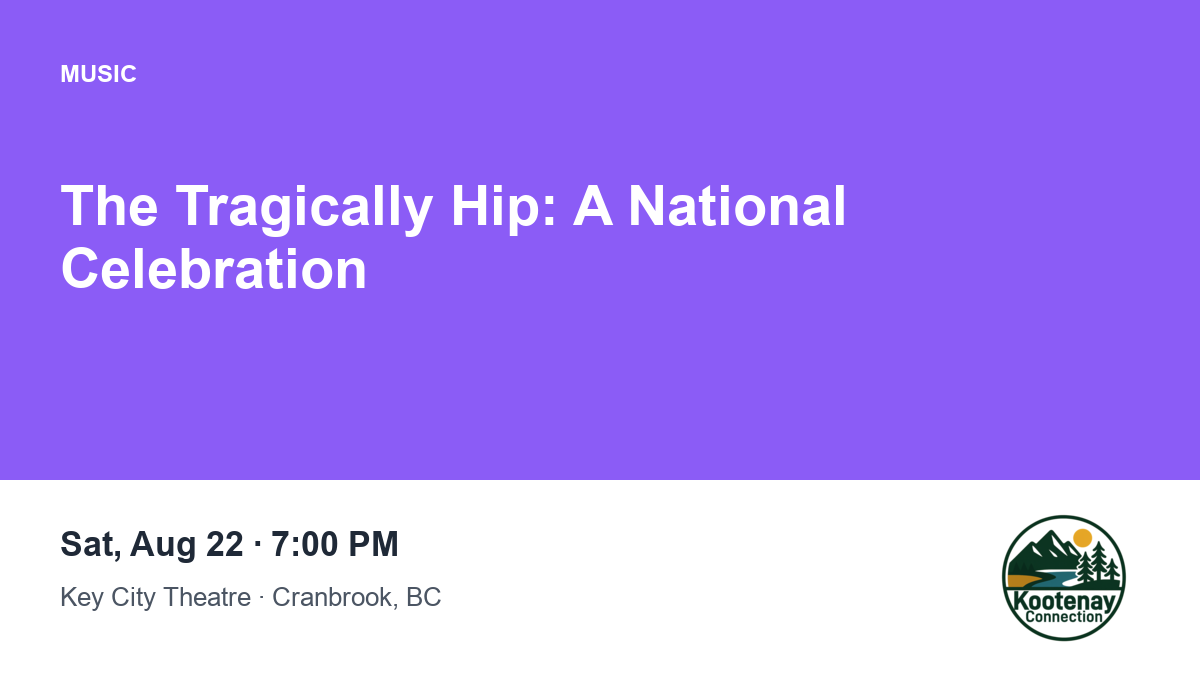 MUSIC

The Tragically Hip: A National Celebration

Sat, Aug 22 · 7:00 PM

Key City Theatre · Cranbrook, BC

Kootenay Connection